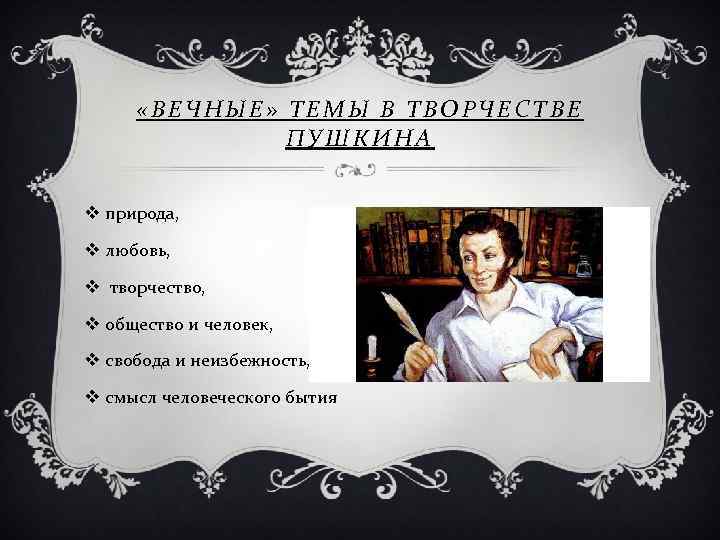 «ВЕЧНЫЕ» ТЕМЫ В ТВОРЧЕСТВЕ ПУШКИНА

❖ природа,

❖ любовь,

❖ творчество,

❖ общество и человек,

❖ свобода и неизбежность,

❖ смысл человеческого бытия